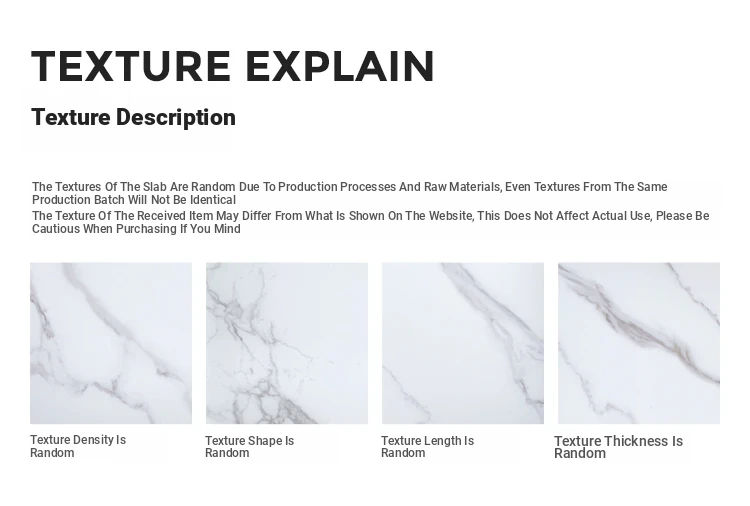 TEXTURE EXPLAIN

Texture Description

The Textures Of The Slab Are Random Due To Production Processes And Raw Materials, Even Textures From The Same Production Batch Will Not Be Identical

The Texture Of The Received Item May Differ From What Is Shown On The Website, This Does Not Affect Actual Use, Please Be Cautious When Purchasing If You Mind

Texture Density Is Random

Texture Shape Is Random

Texture Length Is Random

Texture Thickness Is Random